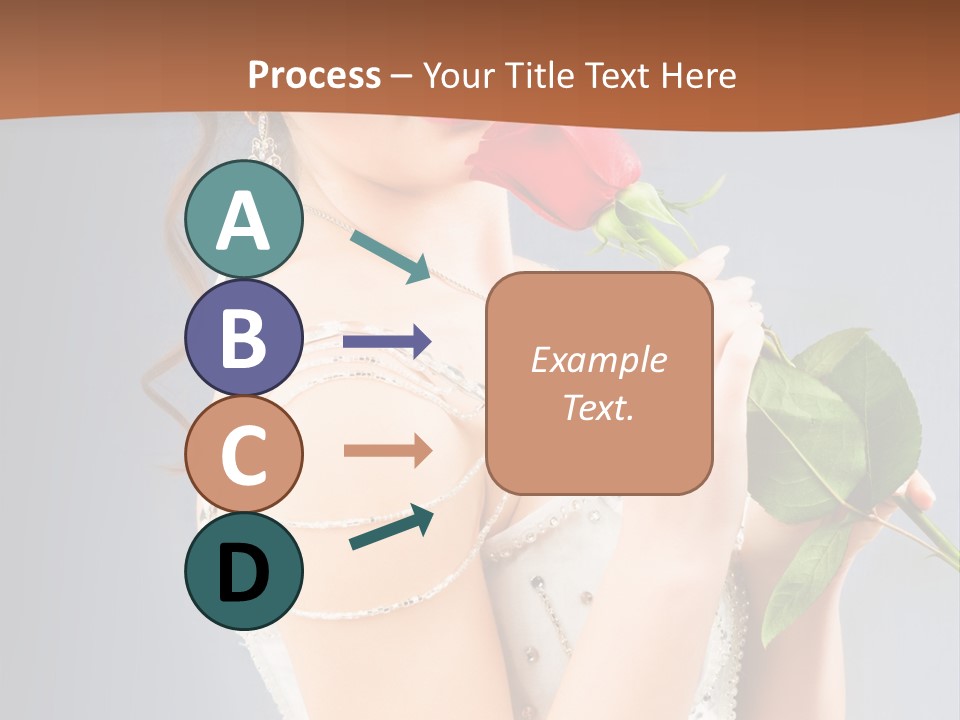 Process – Your Title Text Here

A

B

C

D

Example Text.